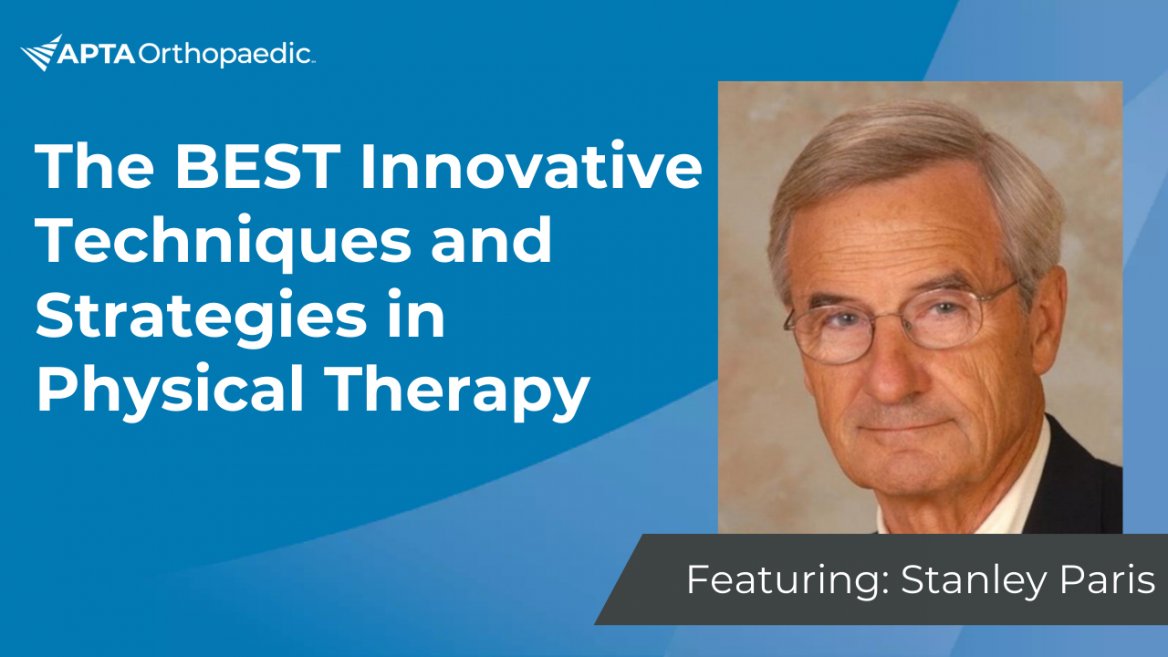 APTA Orthopaedic

The BEST Innovative Techniques and Strategies in Physical Therapy

Featuring: Stanley Paris